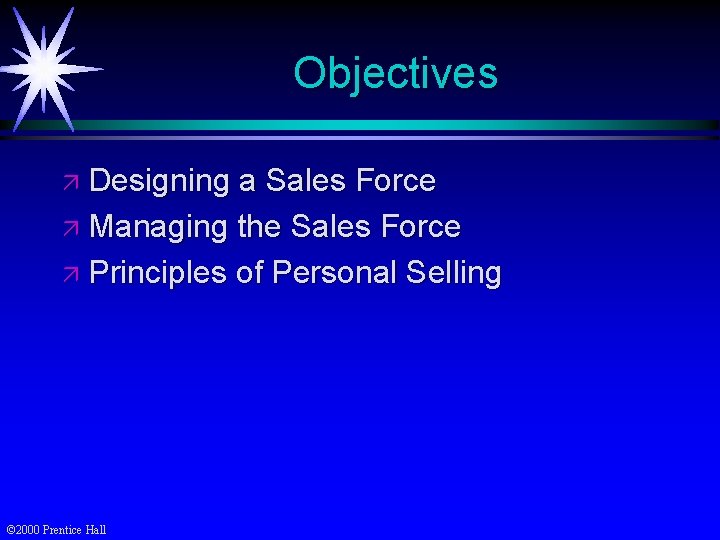 Objectives

↗ Designing a Sales Force
↗ Managing the Sales Force
↗ Principles of Personal Selling

©2000 Prentice Hall